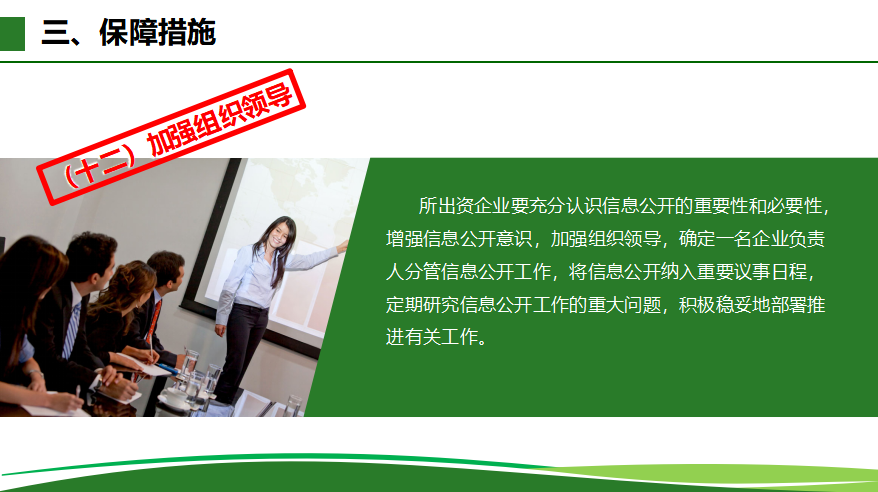 三、保障措施

（十二）加强组织领导

所出资企业要充分认识信息公开的重要性和必要性，增强信息公开意识，加强组织领导，确定一名企业负责人分管信息公开工作，将信息公开纳入重要议事日程，定期研究信息公开工作的重大问题，积极稳妥地部署推进有关工作。